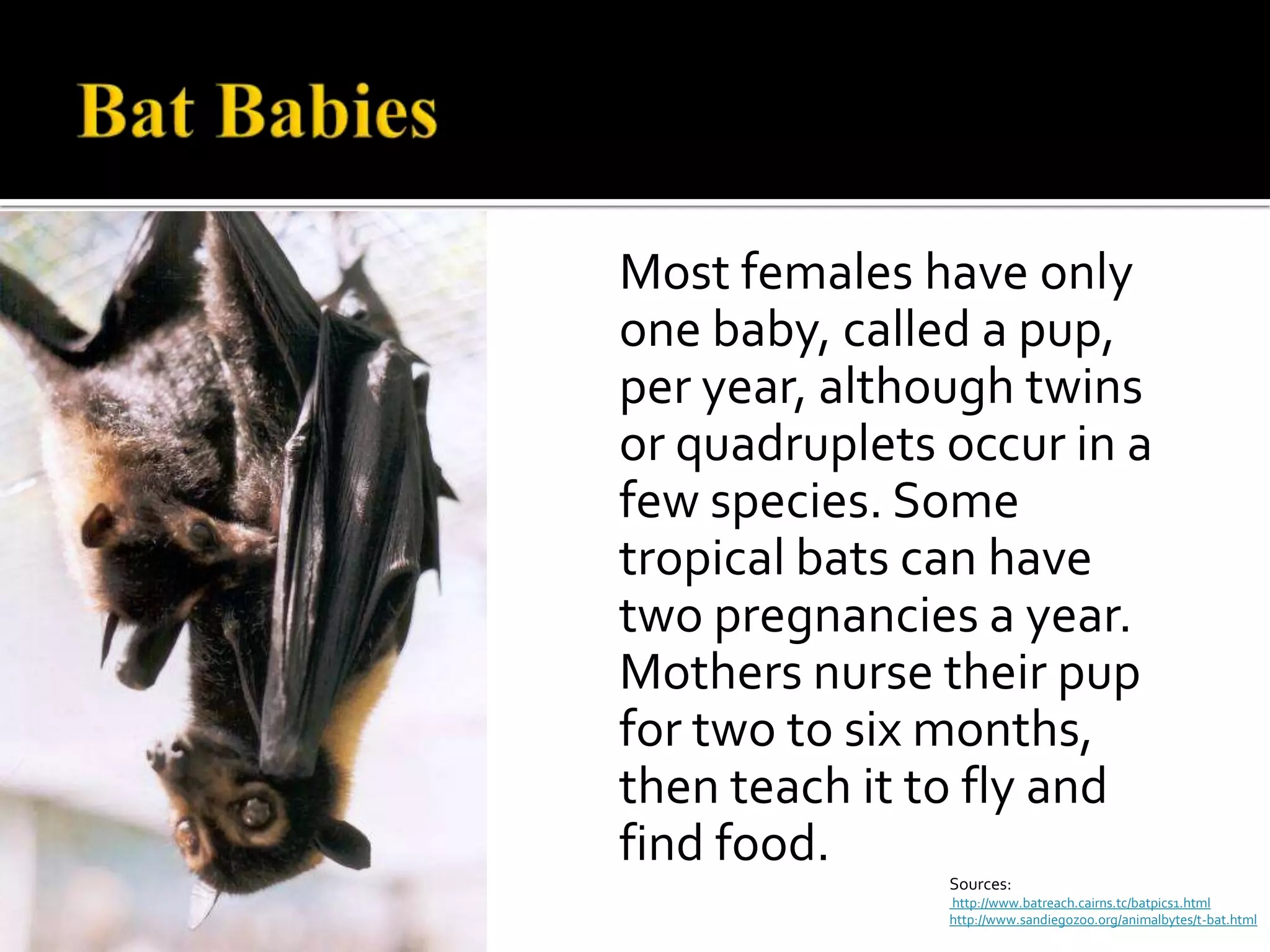 Bat Babies

Most females have only one baby, called a pup, per year, although twins or quadruplets occur in a few species. Some tropical bats can have two pregnancies a year. Mothers nurse their pup for two to six months, then teach it to fly and find food.

Sources:
http://www.batreach.cairns.tc/batpics1.html
http://www.sandiegozoo.org/animalbytes/t-bat.html